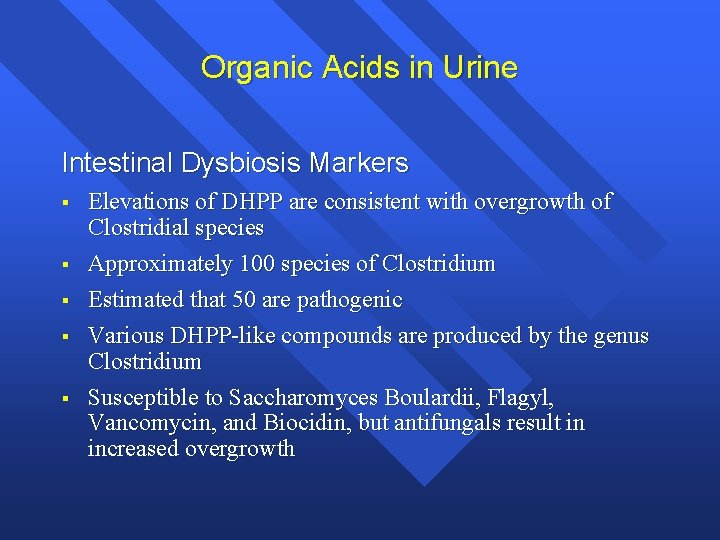 Organic Acids in Urine

Intestinal Dysbiosis Markers

▪ Elevations of DHPP are consistent with overgrowth of Clostridial species

▪ Approximately 100 species of Clostridium

▪ Estimated that 50 are pathogenic

▪ Various DHPP-like compounds are produced by the genus Clostridium

▪ Susceptible to Saccharomyces Boulardii, Flagyl, Vancomycin, and Biocidin, but antifungals result in increased overgrowth